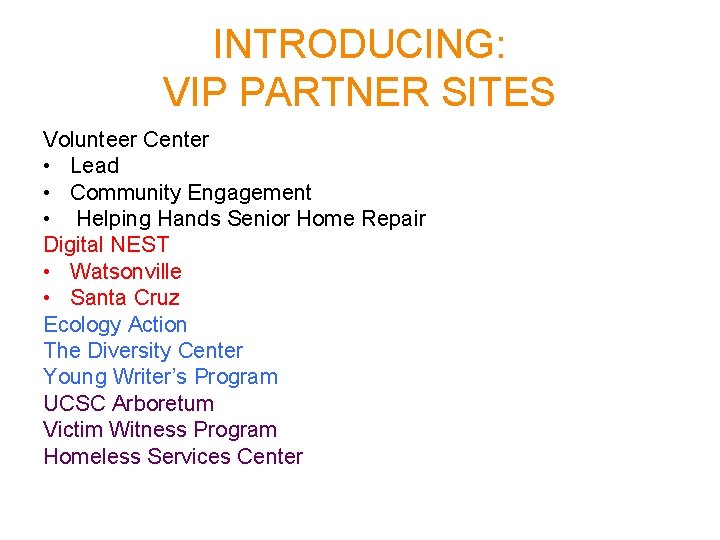 INTRODUCING:
VIP PARTNER SITES

Volunteer Center
• Lead
• Community Engagement
• Helping Hands Senior Home Repair
Digital NEST
• Watsonville
• Santa Cruz
Ecology Action
The Diversity Center
Young Writer's Program
UCSC Arboretum
Victim Witness Program
Homeless Services Center